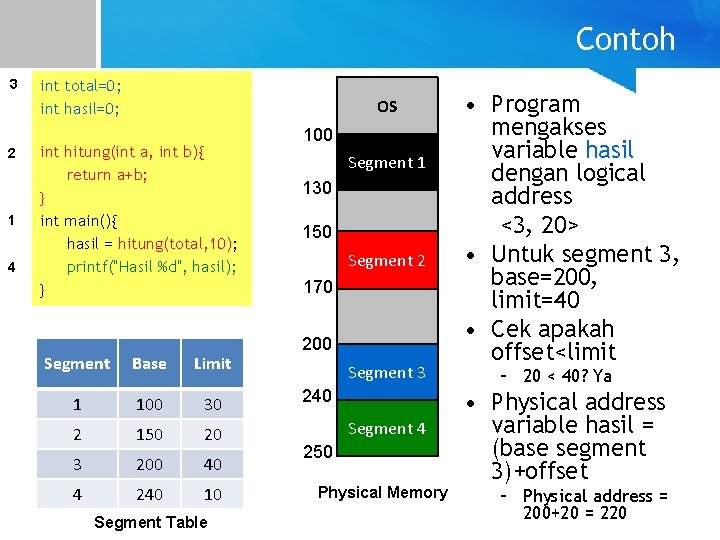 Contoh

3 int total=0;
int hasil=0;

2 int hitung(int a, int b){
return a+b;
}
1 int main(){
hasil = hitung(total,10);
4 printf("Hasil %d", hasil);
}

| Segment | Base | Limit |
|---|---|---|
| 1 | 100 | 30 |
| 2 | 150 | 20 |
| 3 | 200 | 40 |
| 4 | 240 | 10 |

Segment Table

OS
100
Segment 1
130
150
Segment 2
170
200
Segment 3
240
Segment 4
250

Physical Memory

• Program mengakses variable hasil dengan logical address
<3, 20>
• Untuk segment 3, base=200, limit=40
• Cek apakah offset<limit
– 20 < 40? Ya
• Physical address variable hasil = (base segment 3)+offset
– Physical address = 200+20 = 220